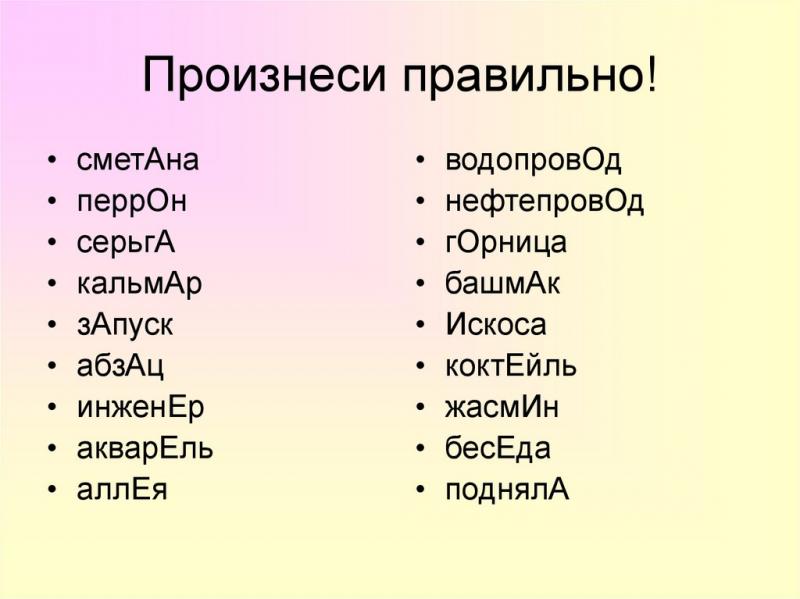 Произнеси правильно!

• сметАна
• перрОн
• серьгА
• кальмАр
• зАпуск
• абзАц
• инженЕр
• акварЕль
• аллЕя

• водопровОд
• нефтепровОд
• гОрница
• башмАк
• Искоса
• коктЕйль
• жасмИн
• бесЕда
• поднялА